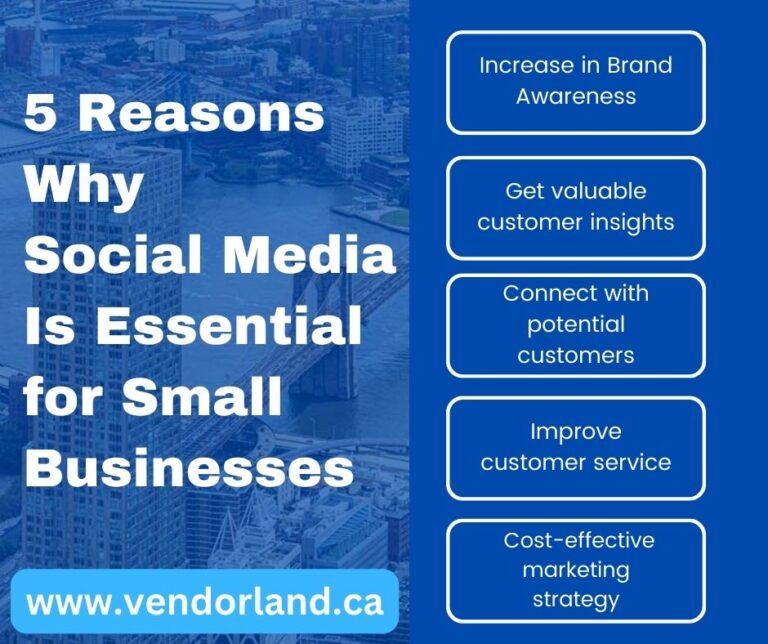 5 Reasons Why Social Media Is Essential for Small Businesses

www.vendorland.ca

Increase in Brand Awareness

Get valuable customer insights

Connect with potential customers

Improve customer service

Cost-effective marketing strategy